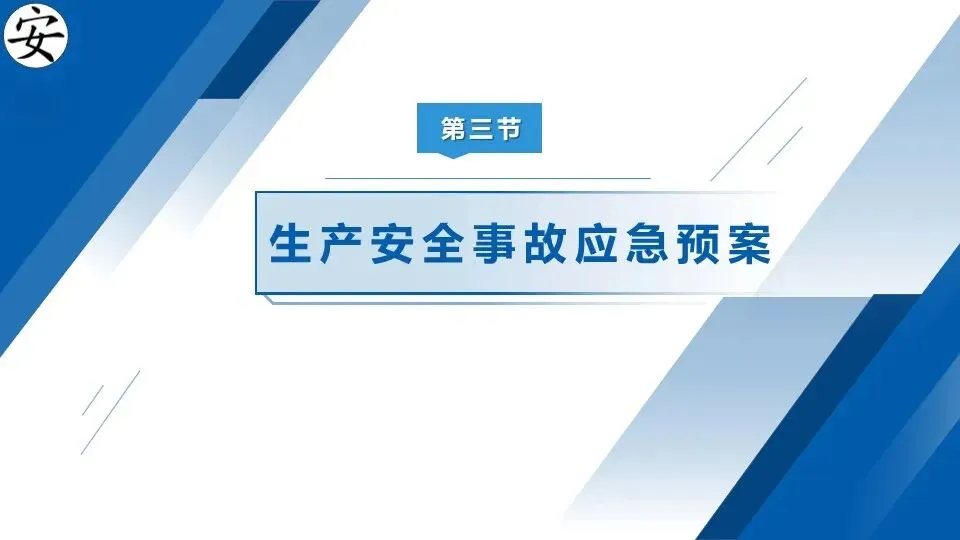 安

第三节

生产安全事故应急预案